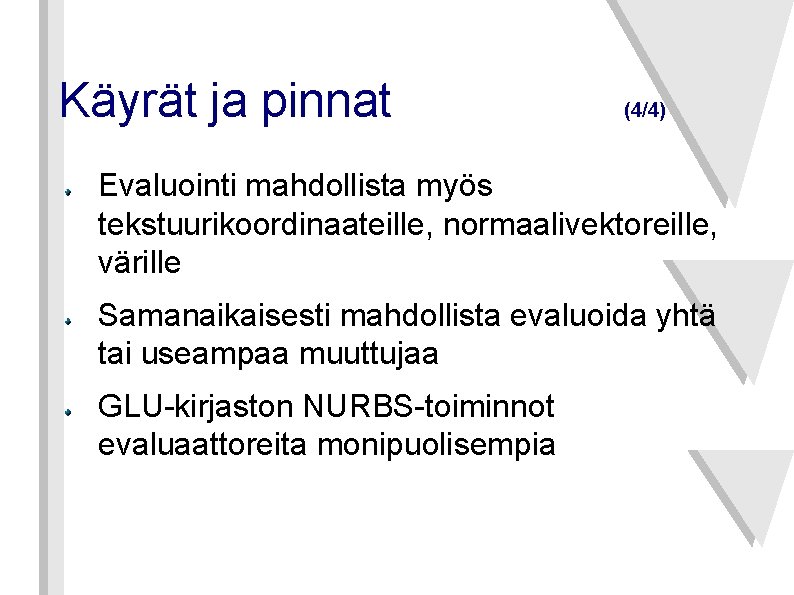 Käyrät ja pinnat (4/4)

Evaluointi mahdollista myös tekstuurikoordinaateille, normaalivektoreille, värille

Samanaikaisesti mahdollista evaluoida yhtä tai useampaa muuttujaa

GLU-kirjaston NURBS-toiminnot evaluaattoreita monipuolisempia